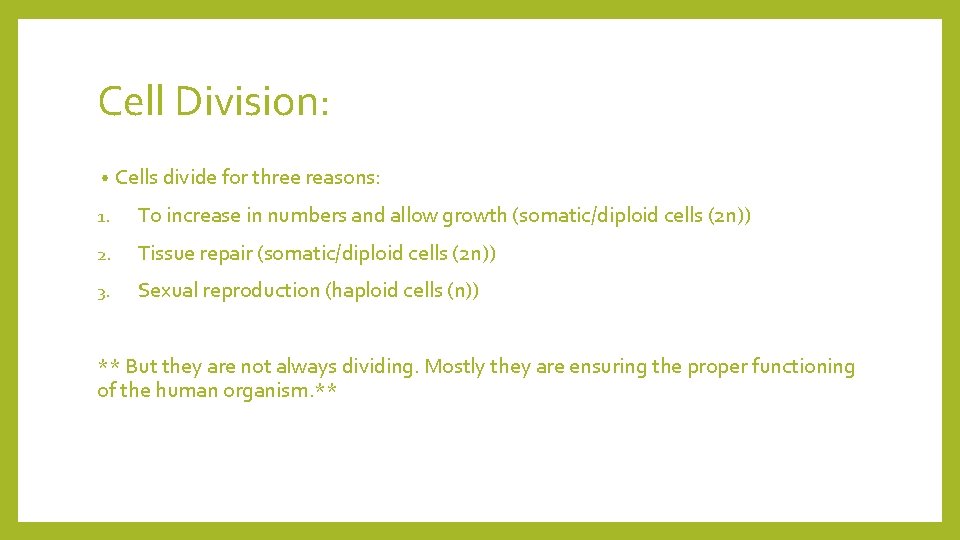 Cell Division:

• Cells divide for three reasons:

1. To increase in numbers and allow growth (somatic/diploid cells (2n))

2. Tissue repair (somatic/diploid cells (2n))

3. Sexual reproduction (haploid cells (n))

** But they are not always dividing. Mostly they are ensuring the proper functioning of the human organism.**